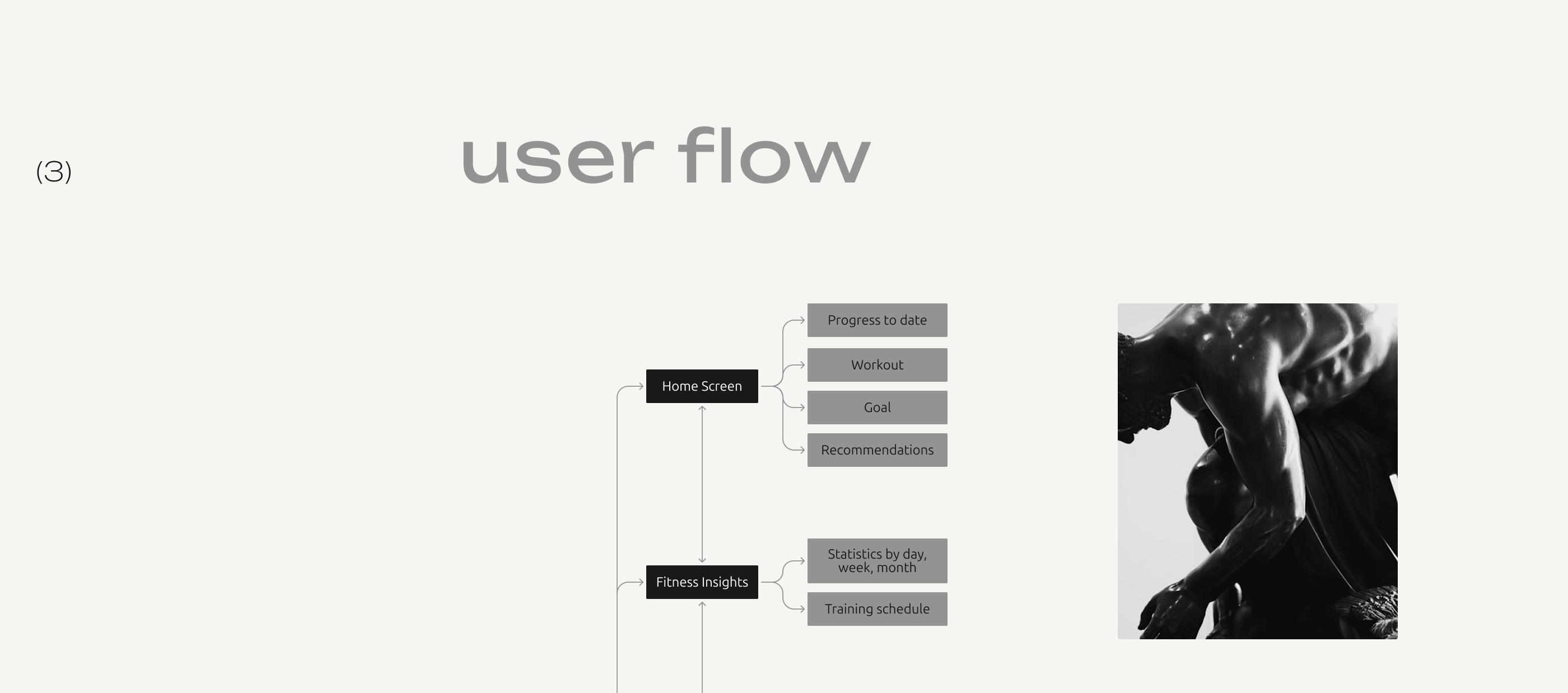 (3)

user flow

Home Screen

Progress to date

Workout

Goal

Recommendations

Fitness Insights

Statistics by day, week, month

Training schedule